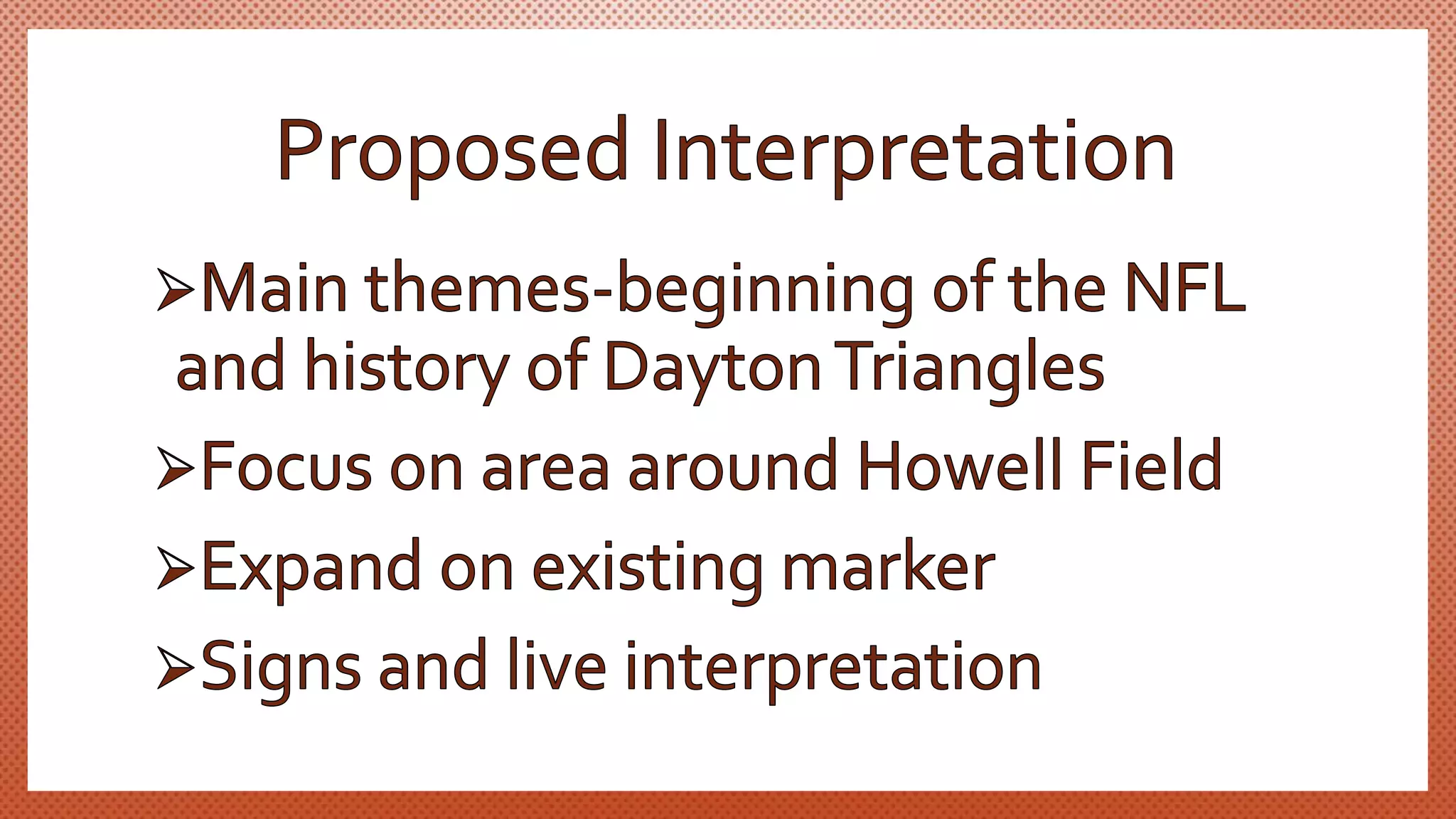 Proposed Interpretation

➢Main themes-beginning of the NFL and history of Dayton Triangles

➢Focus on area around Howell Field

➢Expand on existing marker

➢Signs and live interpretation